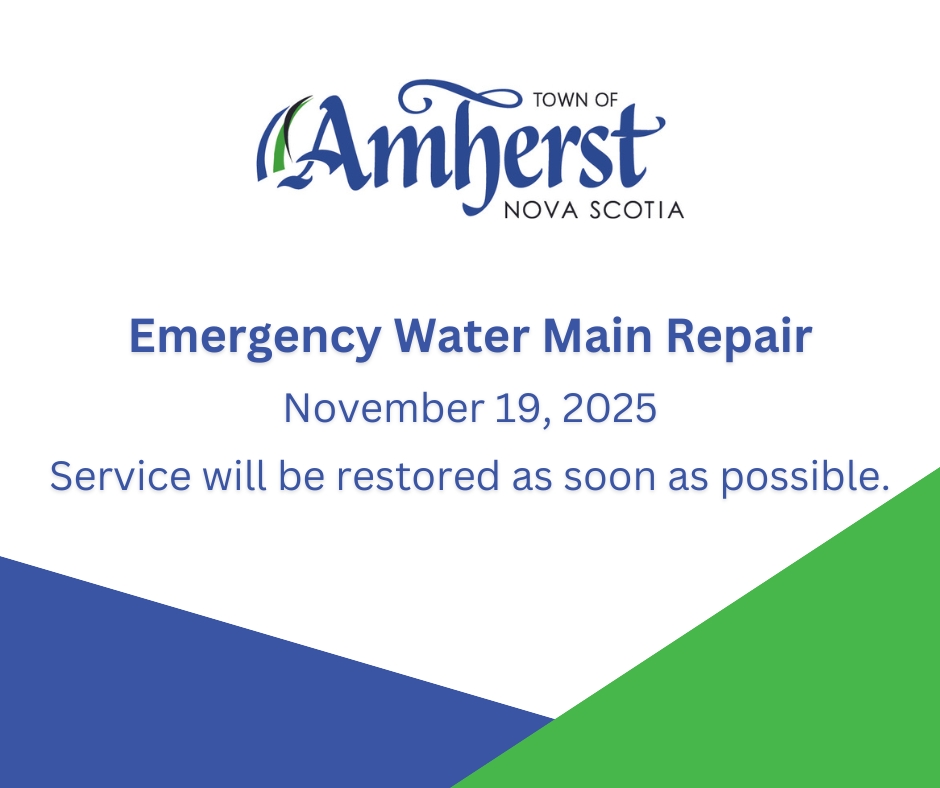 TOWN OF
Amherst
NOVA SCOTIA

Emergency Water Main Repair

November 19, 2025

Service will be restored as soon as possible.